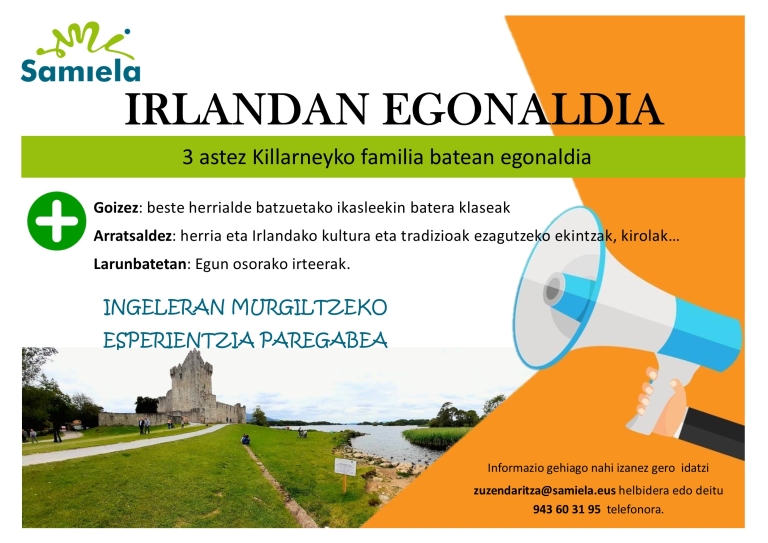 Samiela

IRLANDAN EGONALDIA

3 astez Killarneyko familia batean egonaldia

Goizez: beste herrialde batzuetako ikasleekin batera klaseak

Arratsaldez: herria eta Irlandako kultura eta tradizioak ezagutzeko ekintzak, kirolak…

Larunbatetan: Egun osorako irteerak.

INGELERAN MURGILTZEKO ESPERIENTZIA PAREGABEA

Informazio gehiago nahi izanez gero idatzi zuzendaritza@samiela.eus helbidera edo deitu 943 60 31 95 telefonora.